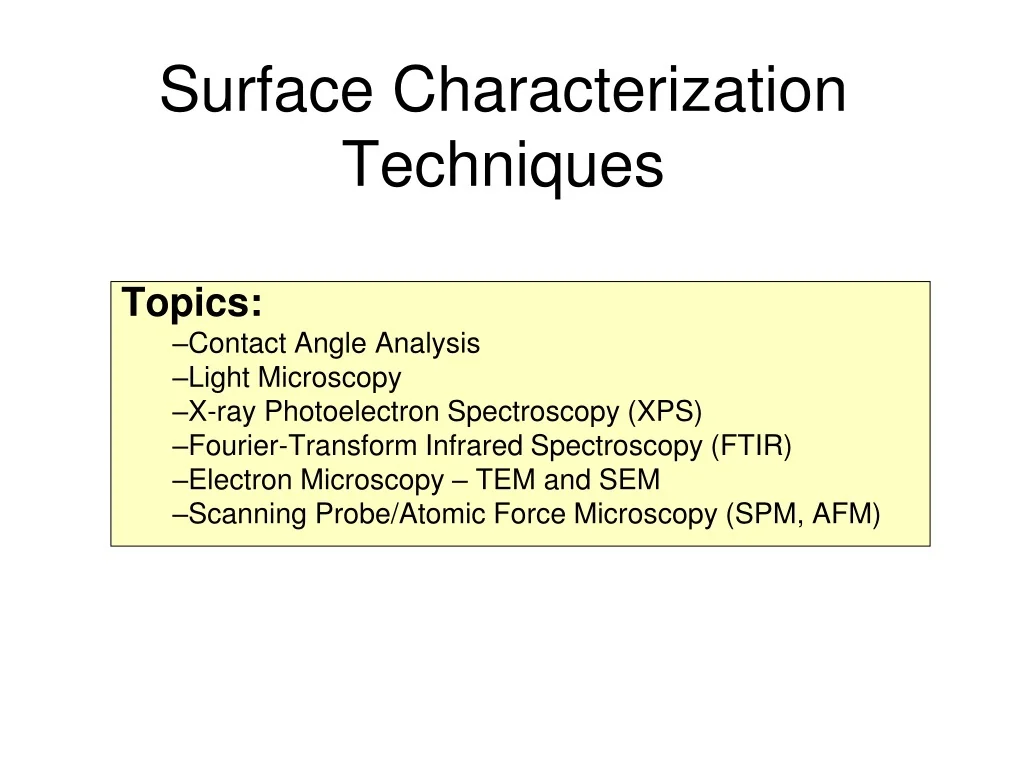 Surface Characterization Techniques

Topics:
–Contact Angle Analysis
–Light Microscopy
–X-ray Photoelectron Spectroscopy (XPS)
–Fourier-Transform Infrared Spectroscopy (FTIR)
–Electron Microscopy – TEM and SEM
–Scanning Probe/Atomic Force Microscopy (SPM, AFM)